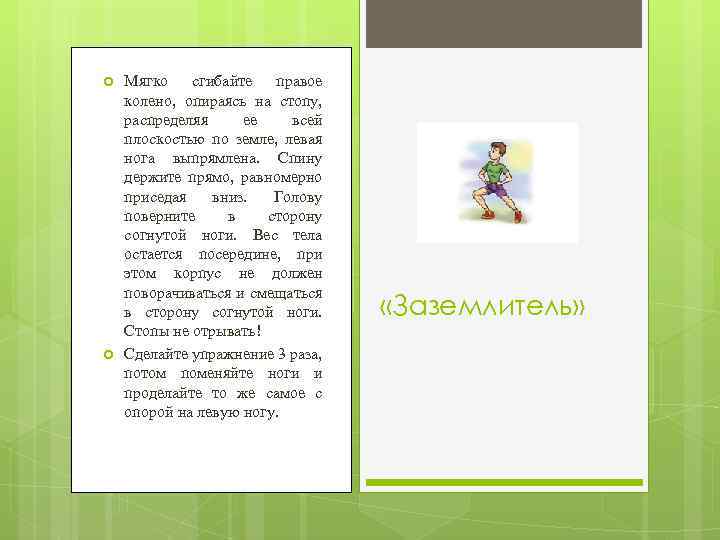 Мягко сгибайте правое колено, опираясь на стопу, распределяя ее всей плоскостью по земле, левая нога выпрямлена. Спину держите прямо, равномерно приседая вниз. Голову поверните в сторону согнутой ноги. Вес тела остается посередине, при этом корпус не должен поворачиваться и смещаться в сторону согнутой ноги. Стопы не отрывать!

Сделайте упражнение 3 раза, потом поменяйте ноги и проделайте то же самое с опорой на левую ногу.

«Заземлитель»